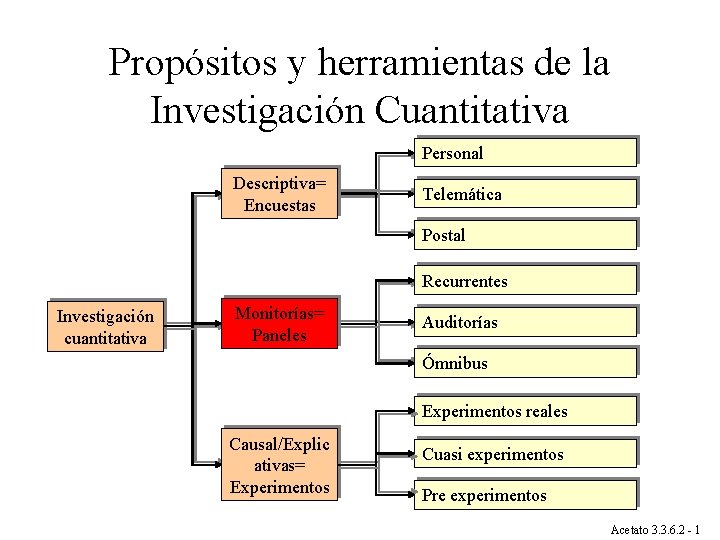 Propósitos y herramientas de la Investigación Cuantitativa

Investigación cuantitativa

Descriptiva= Encuestas

Personal

Telemática

Postal

Monitorías= Paneles

Recurrentes

Auditorías

Ómnibus

Causal/Explicativas= Experimentos

Experimentos reales

Cuasi experimentos

Pre experimentos

Acetato 3.3.6.2 - 1